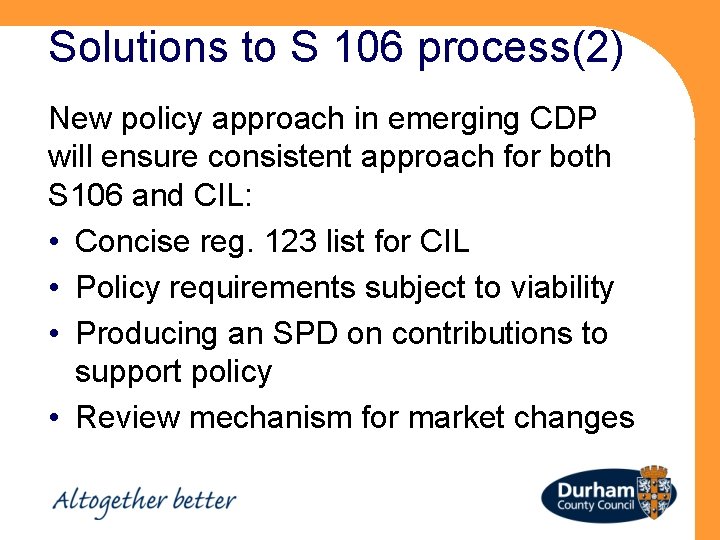 Solutions to S 106 process(2)

New policy approach in emerging CDP will ensure consistent approach for both S106 and CIL:

• Concise reg. 123 list for CIL
• Policy requirements subject to viability
• Producing an SPD on contributions to support policy
• Review mechanism for market changes

Altogether better

Durham County Council